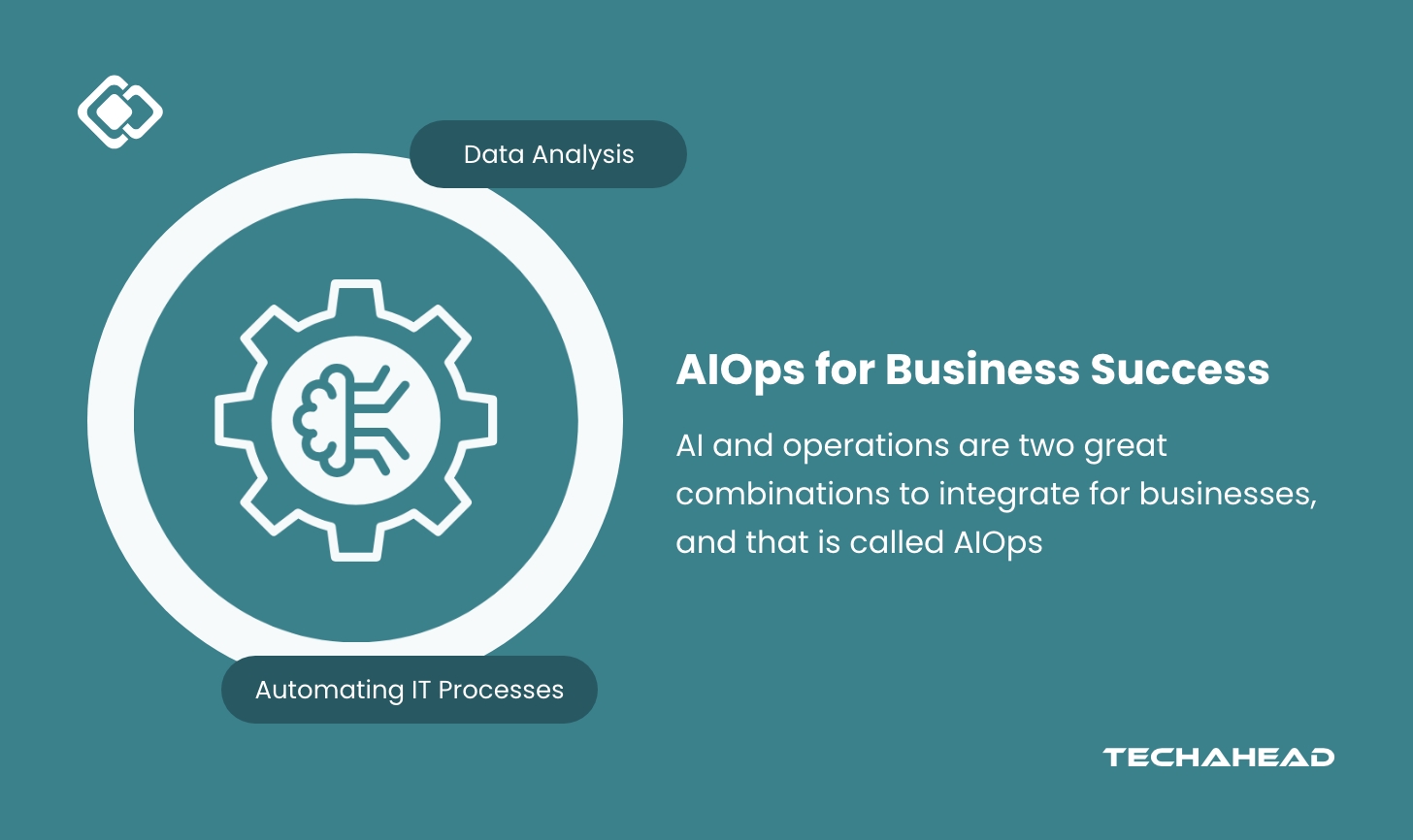 Data Analysis

Automating IT Processes

AIOps for Business Success

AI and operations are two great combinations to integrate for businesses, and that is called AIOps

TECHAHEAD